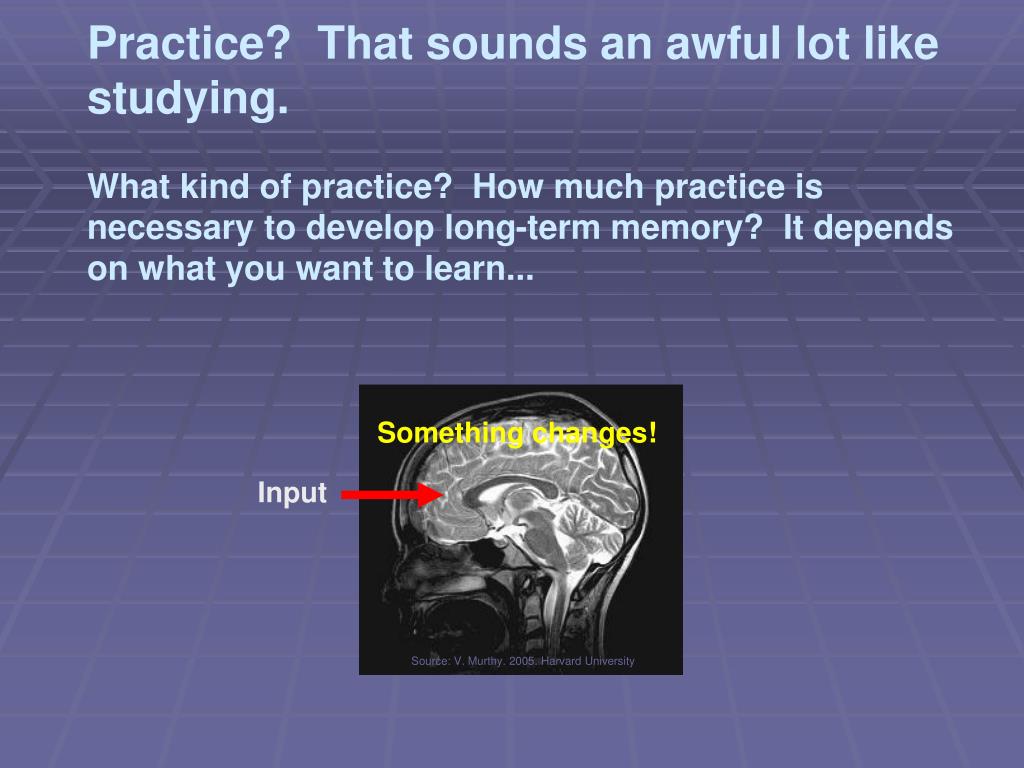 Practice?  That sounds an awful lot like studying.

What kind of practice?  How much practice is necessary to develop long-term memory?  It depends on what you want to learn...

Something changes!

Input

Source: V. Murthy. 2005. Harvard University